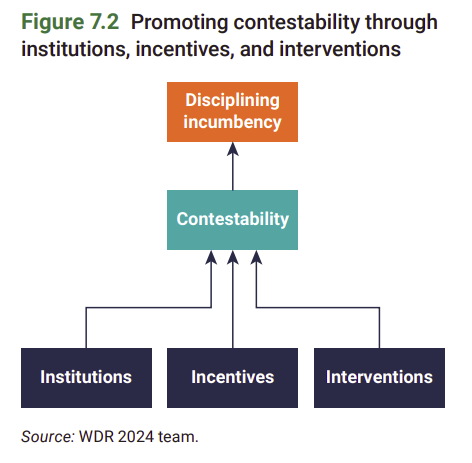 Figure 7.2 Promoting contestability through institutions, incentives, and interventions

Disciplining incumbency

Contestability

Institutions

Incentives

Interventions

Source: WDR 2024 team.